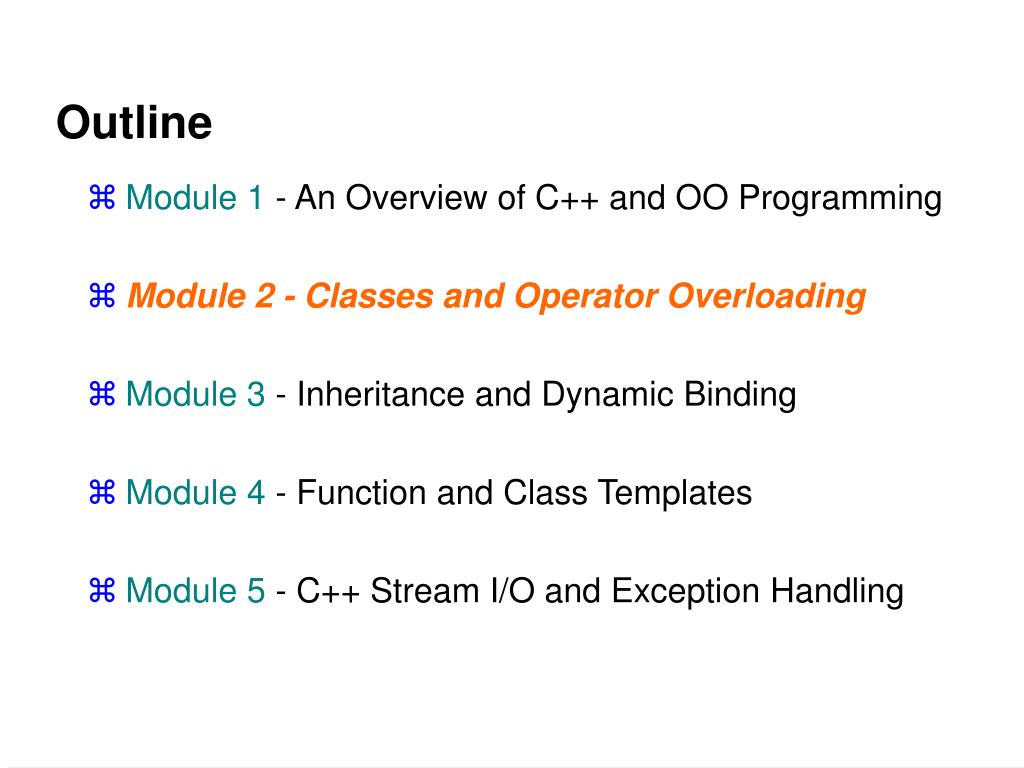 Outline

⌘ Module 1 - An Overview of C++ and OO Programming

⌘ Module 2 - Classes and Operator Overloading

⌘ Module 3 - Inheritance and Dynamic Binding

⌘ Module 4 - Function and Class Templates

⌘ Module 5 - C++ Stream I/O and Exception Handling